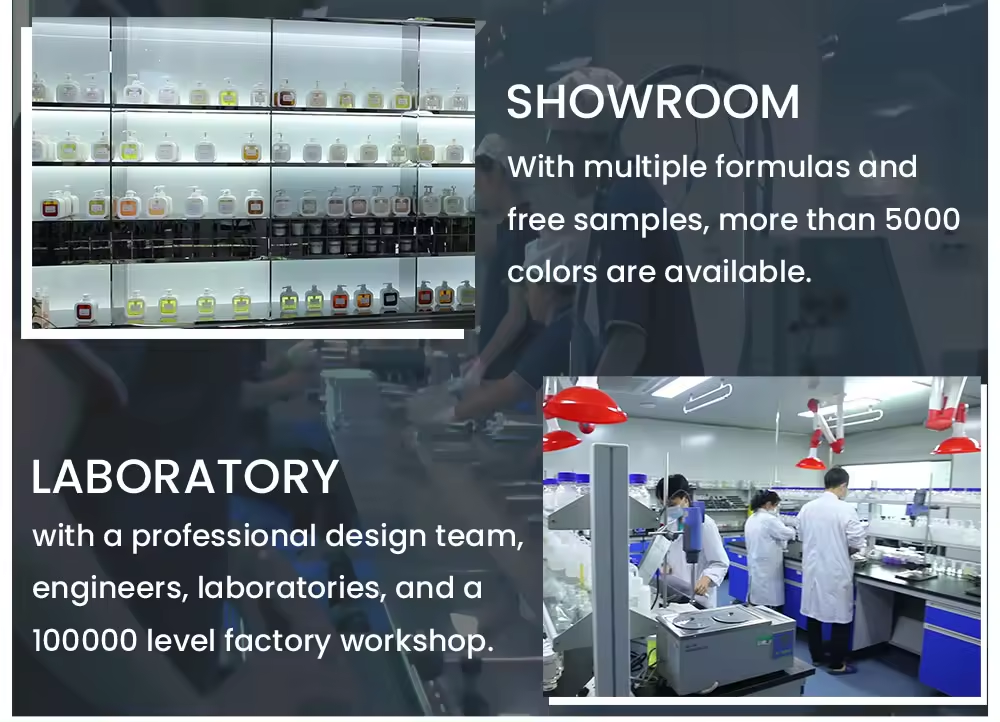 SHOWROOM
With multiple formulas and free samples, more than 5000 colors are available.

LABORATORY
with a professional design team, engineers, laboratories, and a 100000 level factory workshop.